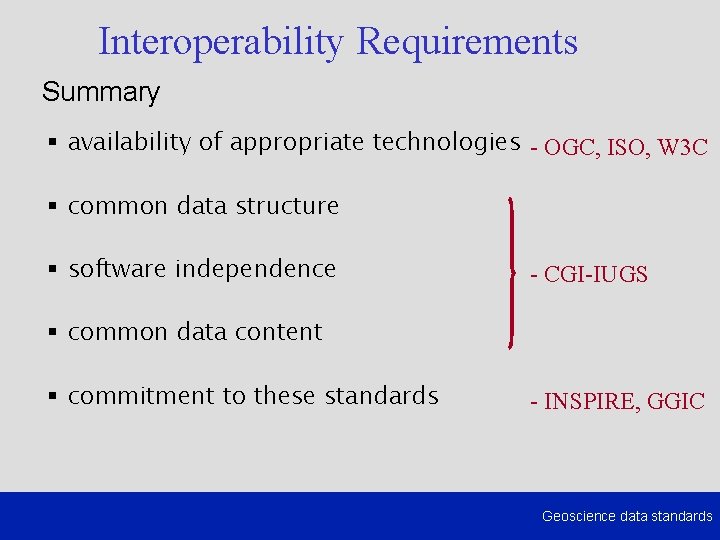 Interoperability Requirements

Summary

▪ availability of appropriate technologies - OGC, ISO, W3C

▪ common data structure

▪ software independence - CGI-IUGS

▪ common data content

▪ commitment to these standards - INSPIRE, GGIC

Geoscience data standards